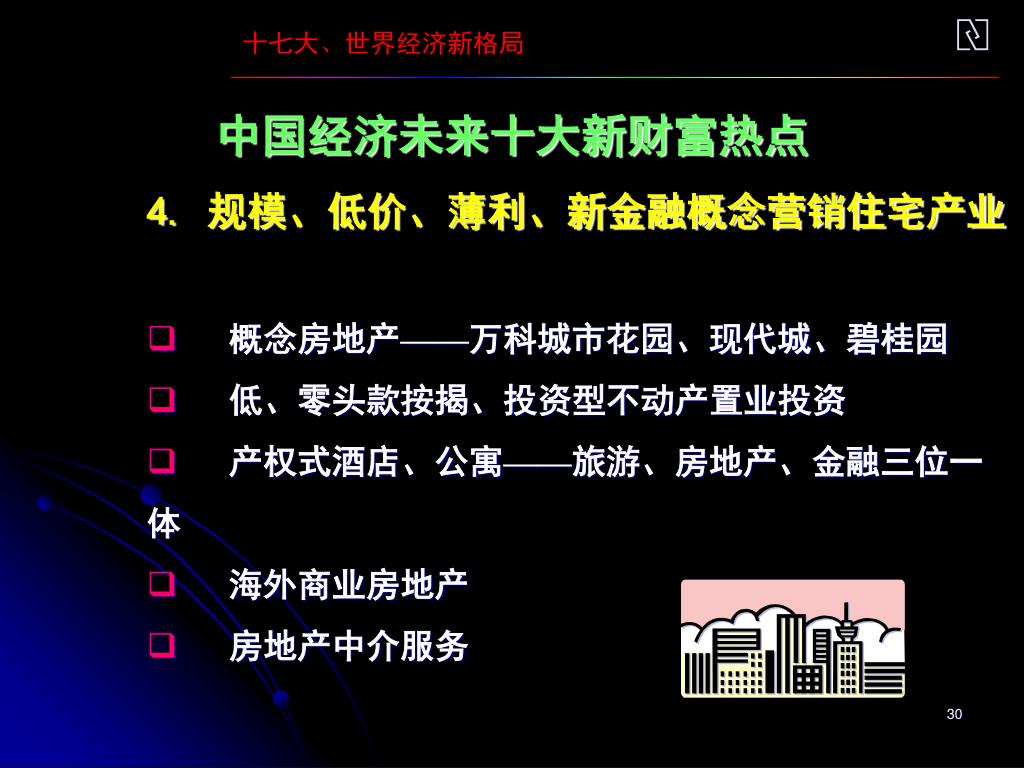 十七大、世界经济新格局

中国经济未来十大新财富热点

4. 规模、低价、薄利、新金融概念营销住宅产业

❑ 概念房地产——万科城市花园、现代城、碧桂园

❑ 低、零头款按揭、投资型不动产置业投资

❑ 产权式酒店、公寓——旅游、房地产、金融三位一体

❑ 海外商业房地产

❑ 房地产中介服务

30